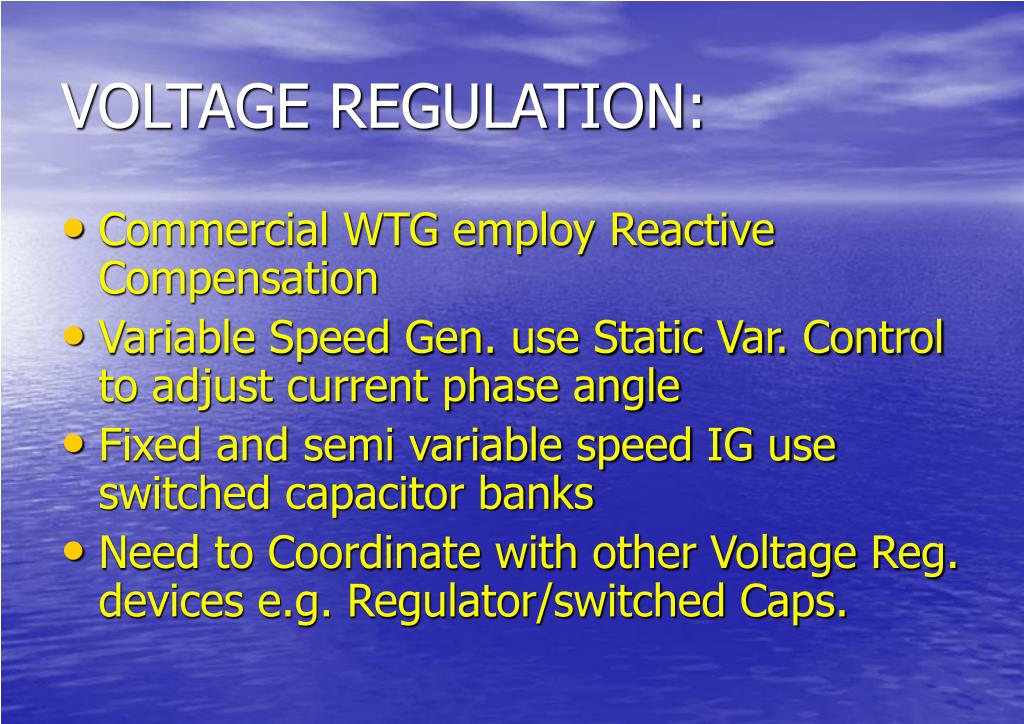 VOLTAGE REGULATION:

• Commercial WTG employ Reactive Compensation
• Variable Speed Gen. use Static Var. Control to adjust current phase angle
• Fixed and semi variable speed IG use switched capacitor banks
• Need to Coordinate with other Voltage Reg. devices e.g. Regulator/switched Caps.